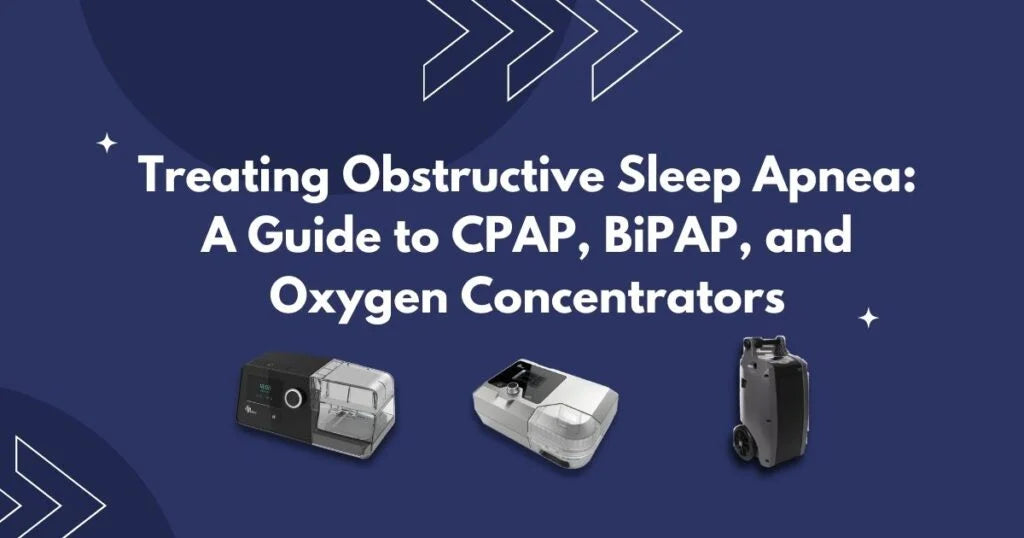 Treating Obstructive Sleep Apnea: A Guide to CPAP, BiPAP, and Oxygen Concentrators